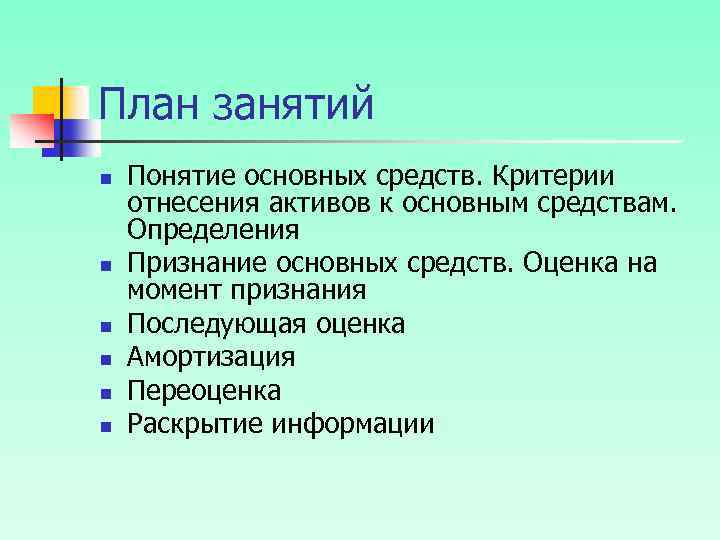 План занятий

- Понятие основных средств. Критерии отнесения активов к основным средствам. Определения
- Признание основных средств. Оценка на момент признания
- Последующая оценка
- Амортизация
- Переоценка
- Раскрытие информации